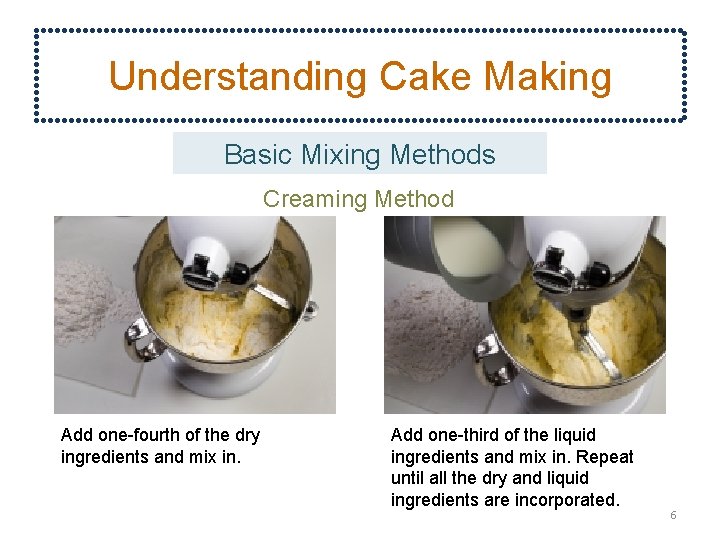 Understanding Cake Making

Basic Mixing Methods

Creaming Method

Add one-fourth of the dry ingredients and mix in.

Add one-third of the liquid ingredients and mix in. Repeat until all the dry and liquid ingredients are incorporated.

6